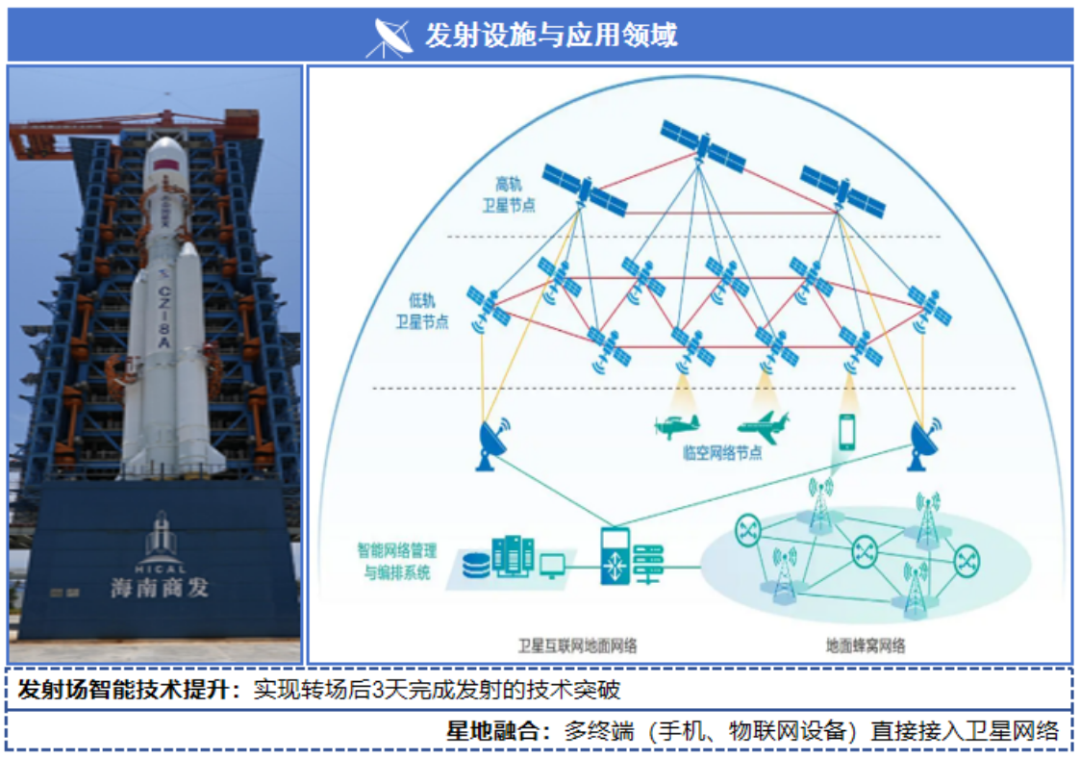 发射设施与应用领域

CZ-8A

HICAL
海南商发

高轨
卫星节点

低轨
卫星节点

临空网络节点

智能网络管理
与编排系统

卫星互联网地面网络

地面蜂窝网络

发射场智能技术提升：实现转场后3天完成发射的技术突破

星地融合：多终端（手机、物联网设备）直接接入卫星网络